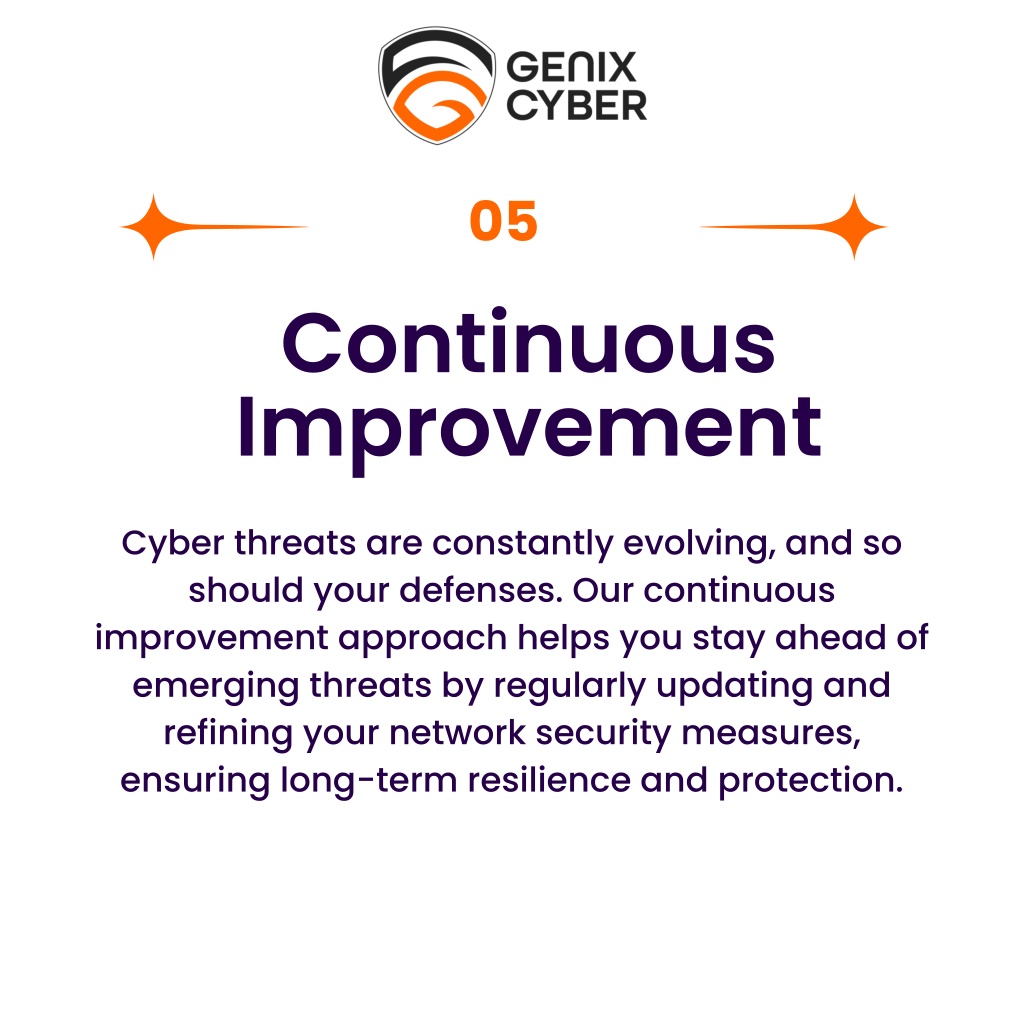 GENIX CYBER

05

Continuous Improvement

Cyber threats are constantly evolving, and so should your defenses. Our continuous improvement approach helps you stay ahead of emerging threats by regularly updating and refining your network security measures, ensuring long-term resilience and protection.